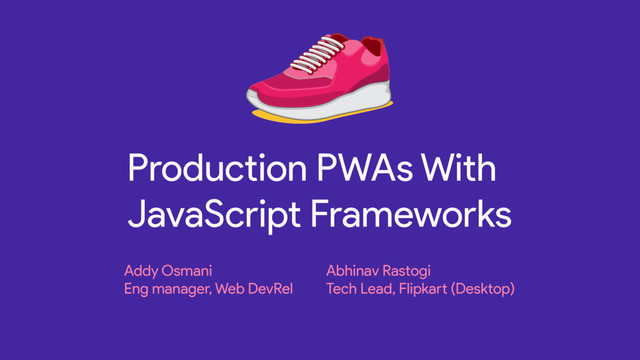 Production PWAs With JavaScript Frameworks

Addy Osmani
Eng manager, Web DevRel

Abhinav Rastogi
Tech Lead, Flipkart (Desktop)